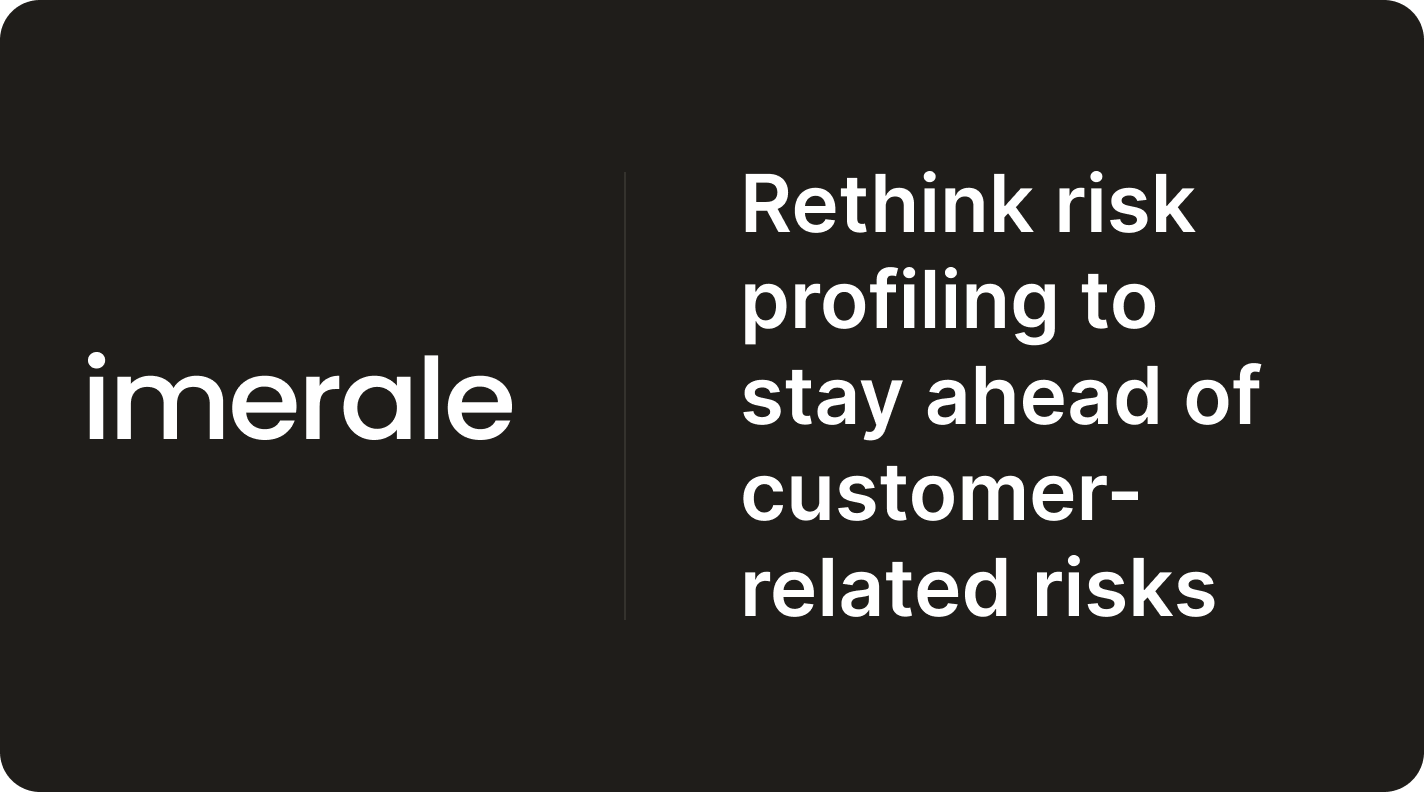 imerale

Rethink risk profiling to stay ahead of customer-related risks